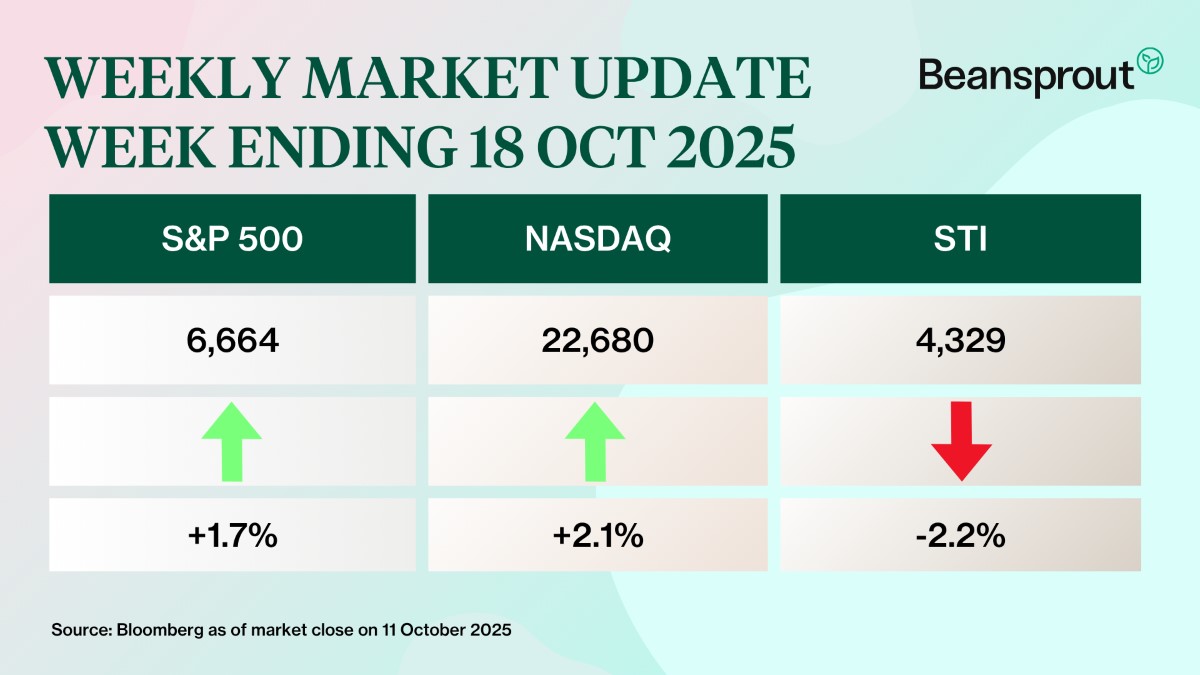 WEEKLY MARKET UPDATE
WEEK ENDING 18 OCT 2025

Beansprout

| S&P 500 | NASDAQ | STI |
|---|---|---|
| 6,664 | 22,680 | 4,329 |
| | | |
| +1.7% | +2.1% | -2.2% |

Source: Bloomberg as of market close on 11 October 2025